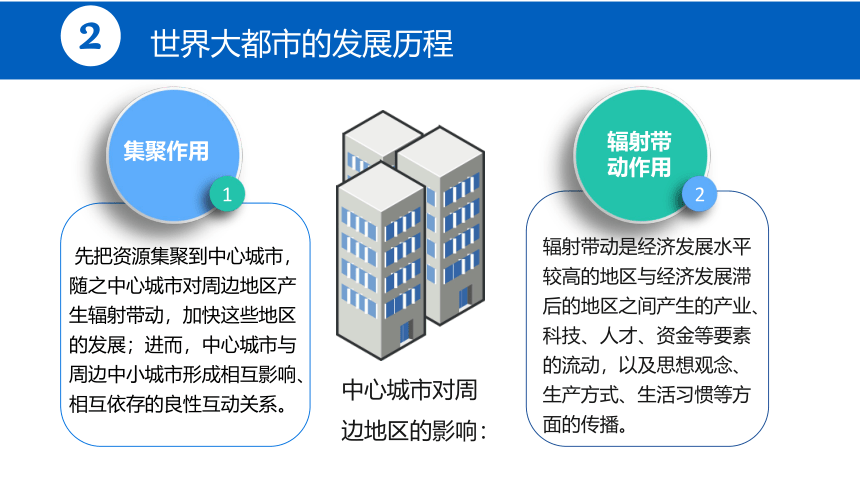 2 世界大都市的发展历程

集聚作用

1

先把资源集聚到中心城市，随之中心城市对周边地区产生辐射带动，加快这些地区的发展；进而，中心城市与周边中小城市形成相互影响、相互依存的良性互动关系。

中心城市对周边地区的影响：

辐射带动作用

2

辐射带动是经济发展水平较高的地区与经济发展滞后的地区之间产生的产业、科技、人才、资金等要素的流动，以及思想观念、生产方式、生活习惯等方面的传播。